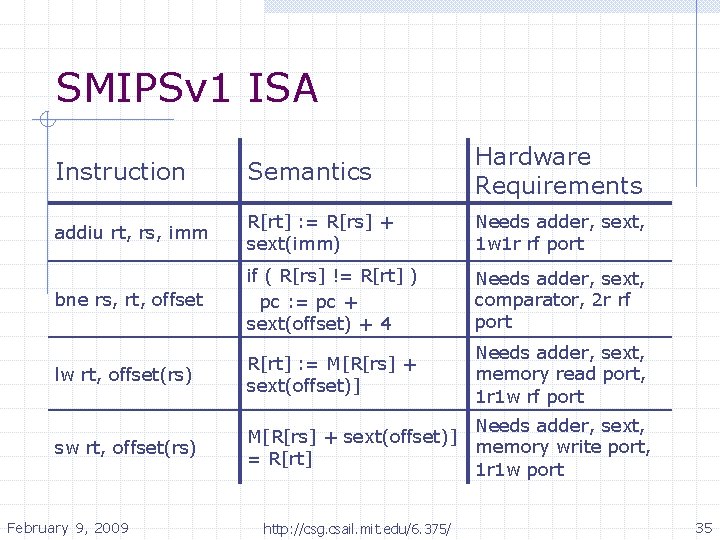 SMIPSv1 ISA

| Instruction | Semantics | Hardware Requirements |
|---|---|---|
| addiu rt, rs, imm | R[rt] := R[rs] + sext(imm) | Needs adder, sext, 1w1r rf port |
| bne rs, rt, offset | if ( R[rs] != R[rt] ) pc := pc + sext(offset) + 4 | Needs adder, sext, comparator, 2r rf port |
| lw rt, offset(rs) | R[rt] := M[R[rs] + sext(offset)] | Needs adder, sext, memory read port, 1r1w rf port |
| sw rt, offset(rs) | M[R[rs] + sext(offset)] = R[rt] | Needs adder, sext, memory write port, 1r1w port |

February 9, 2009 http://csg.csail.mit.edu/6.375/ 35